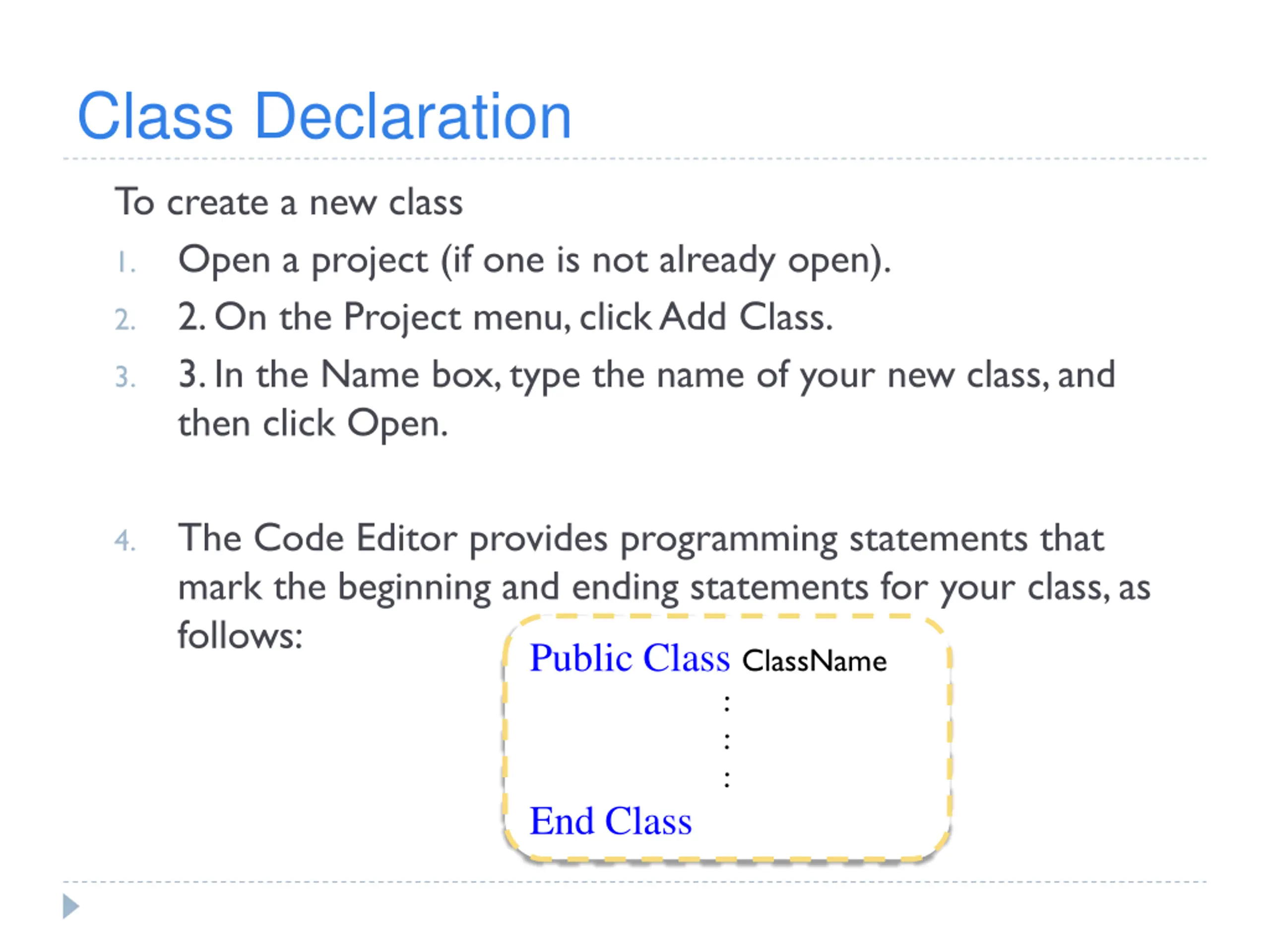 Class Declaration

To create a new class

1. Open a project (if one is not already open).
2. 2. On the Project menu, click Add Class.
3. 3. In the Name box, type the name of your new class, and then click Open.

4. The Code Editor provides programming statements that mark the beginning and ending statements for your class, as follows:

Public Class ClassName
:
:
:
End Class